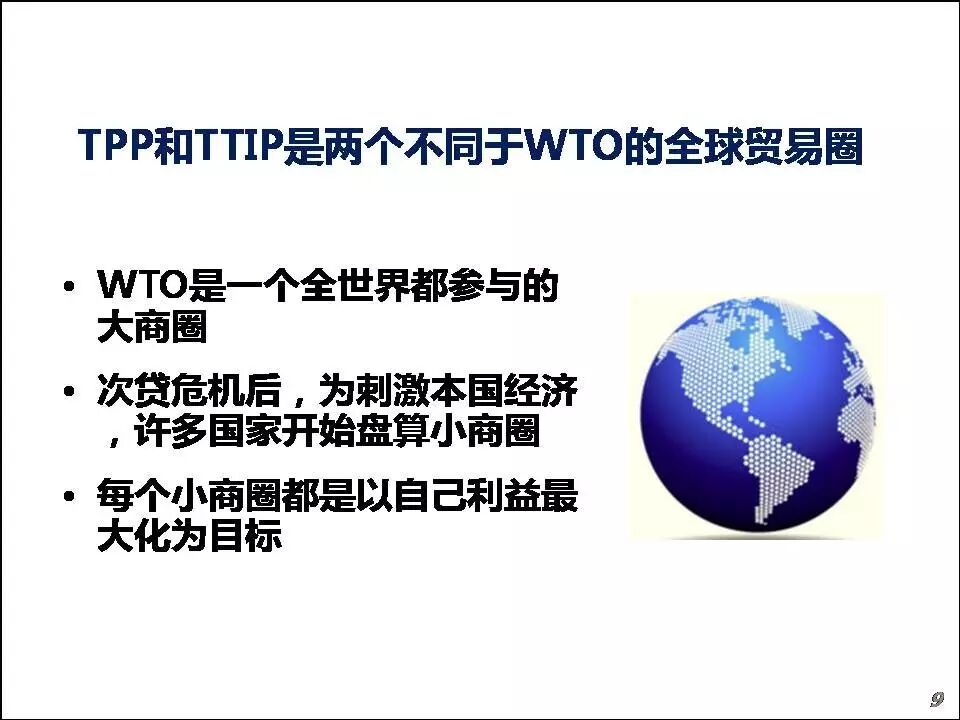 TPP和TTIP是两个不同于WTO的全球贸易圈

• WTO是一个全世界都参与的大商圈

• 次贷危机后，为刺激本国经济，许多国家开始盘算小商圈

• 每个小商圈都是以自己利益最大化为目标

9